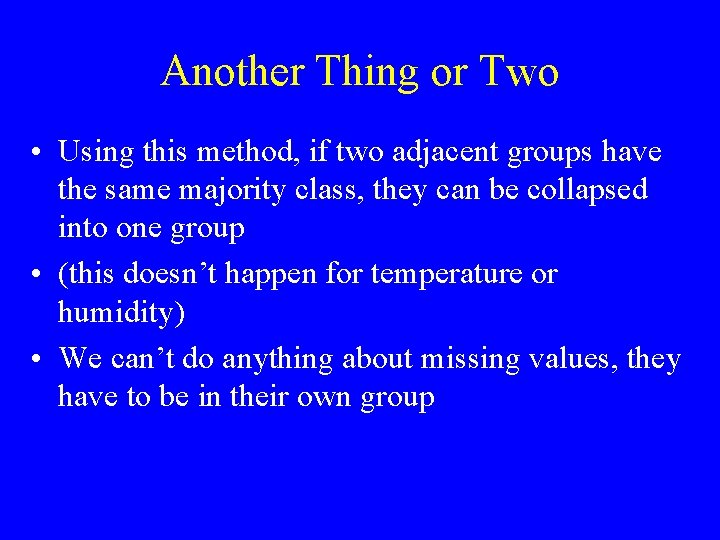 Another Thing or Two

• Using this method, if two adjacent groups have the same majority class, they can be collapsed into one group

• (this doesn’t happen for temperature or humidity)

• We can’t do anything about missing values, they have to be in their own group